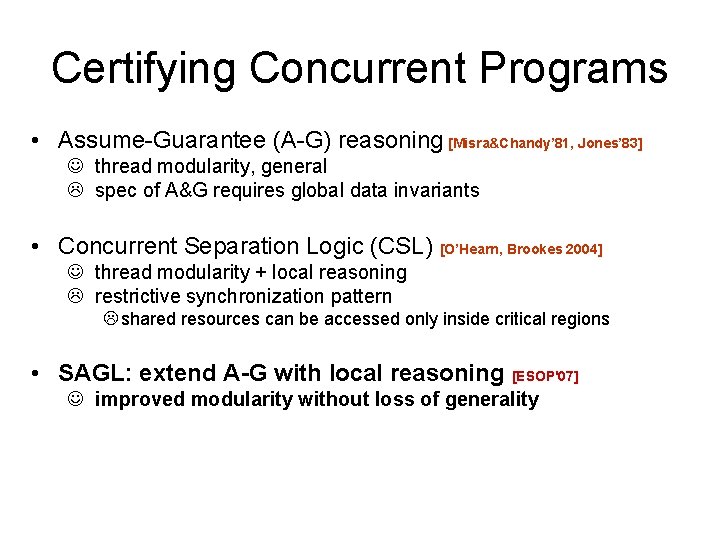 Certifying Concurrent Programs

• Assume-Guarantee (A-G) reasoning [Misra&Chandy'81, Jones'83]
☺ thread modularity, general
☹ spec of A&G requires global data invariants

• Concurrent Separation Logic (CSL) [O'Hearn, Brookes 2004]
☺ thread modularity + local reasoning
☹ restrictive synchronization pattern
☹ shared resources can be accessed only inside critical regions

• SAGL: extend A-G with local reasoning [ESOP'07]
☺ improved modularity without loss of generality